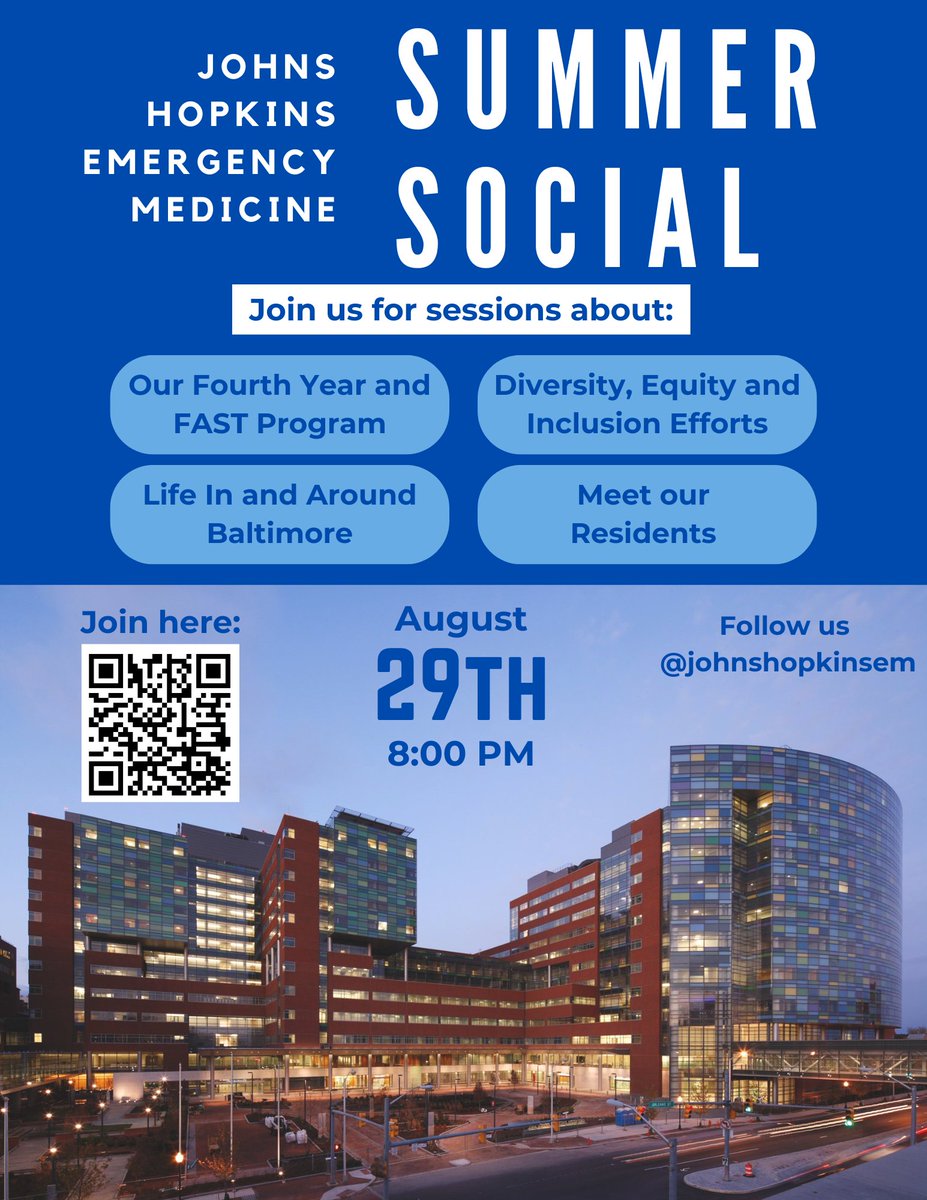 JOHNS HOPKINS EMERGENCY MEDICINE

SUMMER SOCIAL

Join us for sessions about:

Our Fourth Year and FAST Program

Diversity, Equity and Inclusion Efforts

Life In and Around Baltimore

Meet our Residents

Join here:

August 29TH 8:00 PM

Follow us @johnshopkinsem